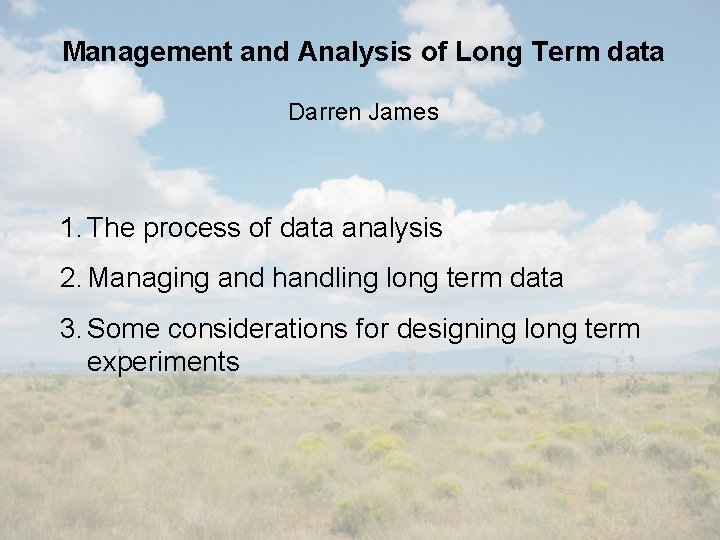 Management and Analysis of Long Term data

Darren James

1. The process of data analysis
2. Managing and handling long term data
3. Some considerations for designing long term experiments